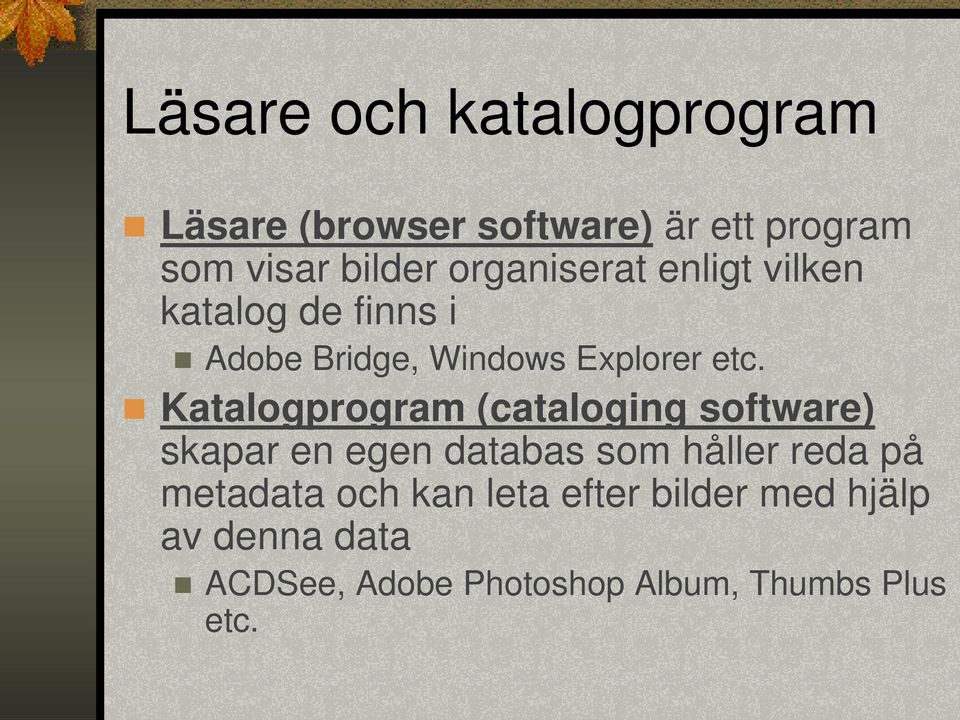 Läsare och katalogprogram

Läsare (browser software) är ett program som visar bilder organiserat enligt vilken katalog de finns i

Adobe Bridge, Windows Explorer etc.

Katalogprogram (cataloging software) skapar en egen databas som håller reda på metadata och kan leta efter bilder med hjälp av denna data

ACDSee, Adobe Photoshop Album, Thumbs Plus etc.